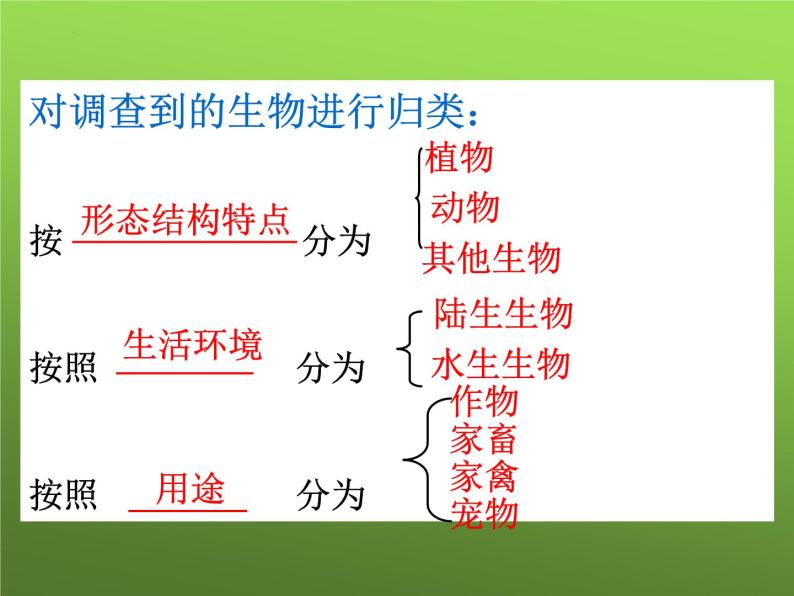 对调查到的生物进行归类：

按 形态结构特点 分为 植物 动物 其他生物

按照 生活环境 分为 陆生生物 水生生物

按照 用途 分为 作物 家畜 家禽 宠物